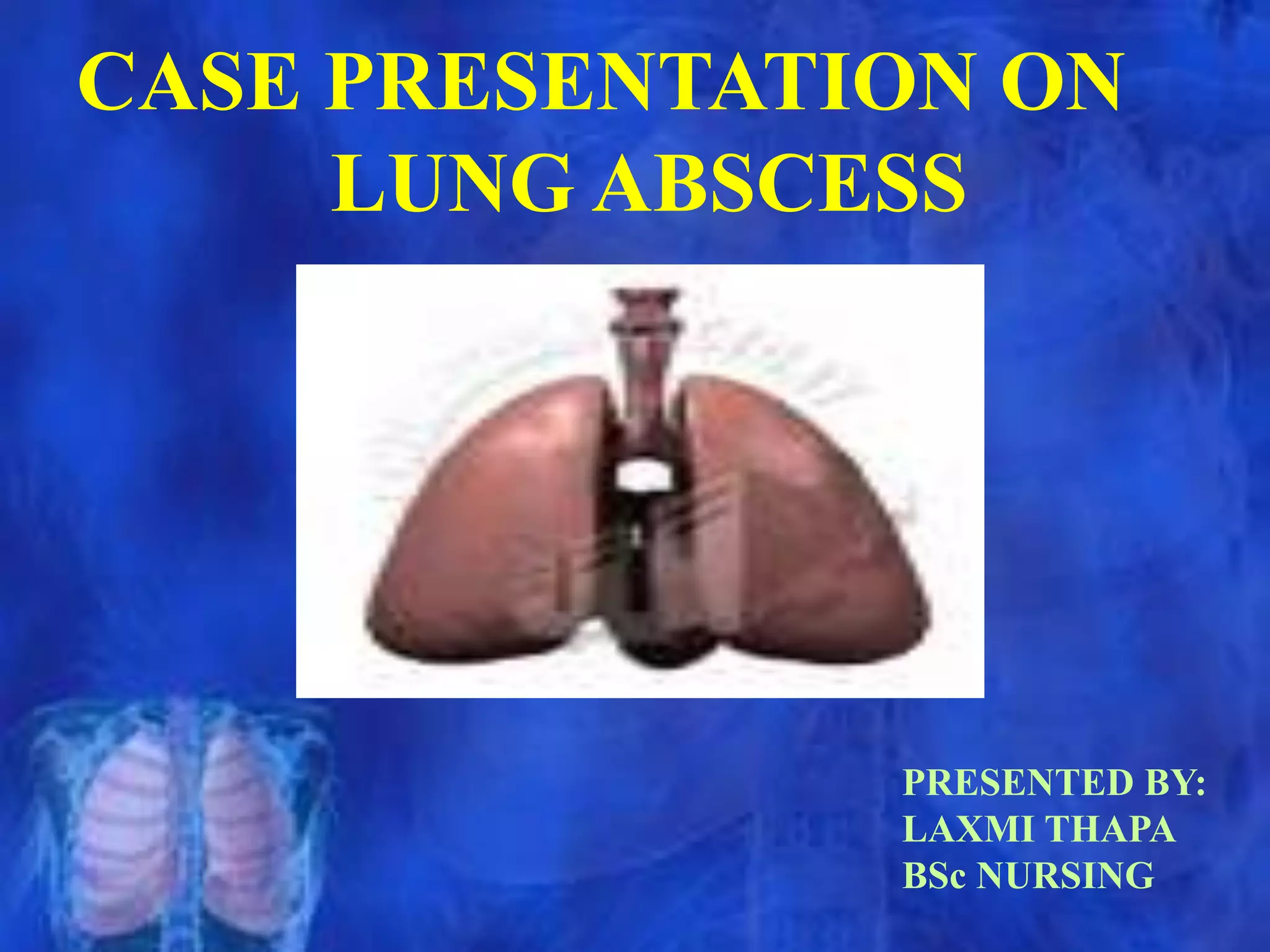 CASE PRESENTATION ON LUNG ABSCESS

PRESENTED BY:
LAXMI THAPA
BSc NURSING